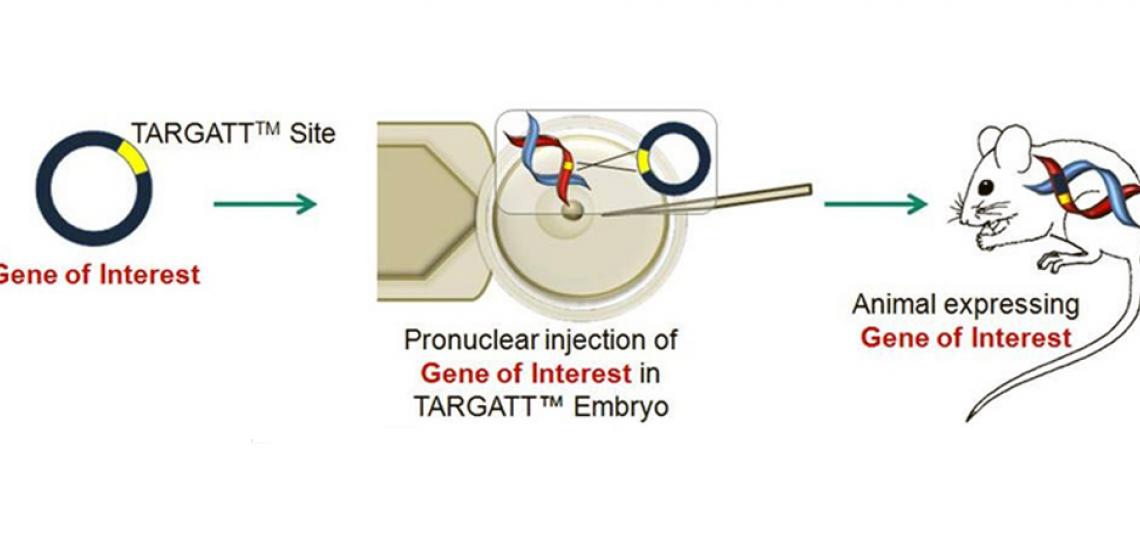 TARGATT™ Site

Gene of Interest

Pronuclear injection of Gene of Interest in TARGATT™ Embryo

Animal expressing Gene of Interest